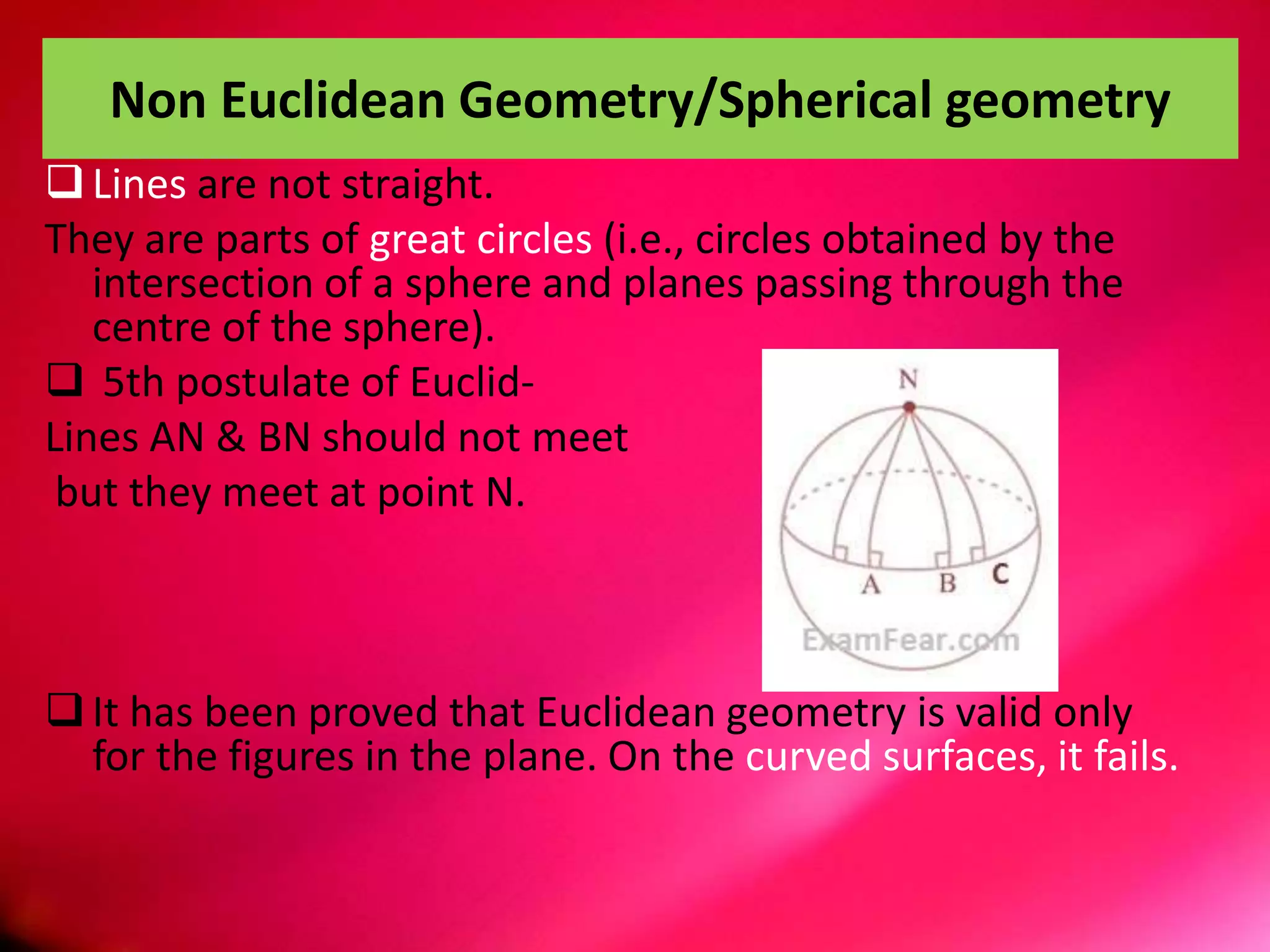 Non Euclidean Geometry/Spherical geometry

❑ Lines are not straight.

They are parts of great circles (i.e., circles obtained by the intersection of a sphere and planes passing through the centre of the sphere).

❑ 5th postulate of Euclid-

Lines AN & BN should not meet

but they meet at point N.

N

A B C

ExamFear.com

❑ It has been proved that Euclidean geometry is valid only for the figures in the plane. On the curved surfaces, it fails.